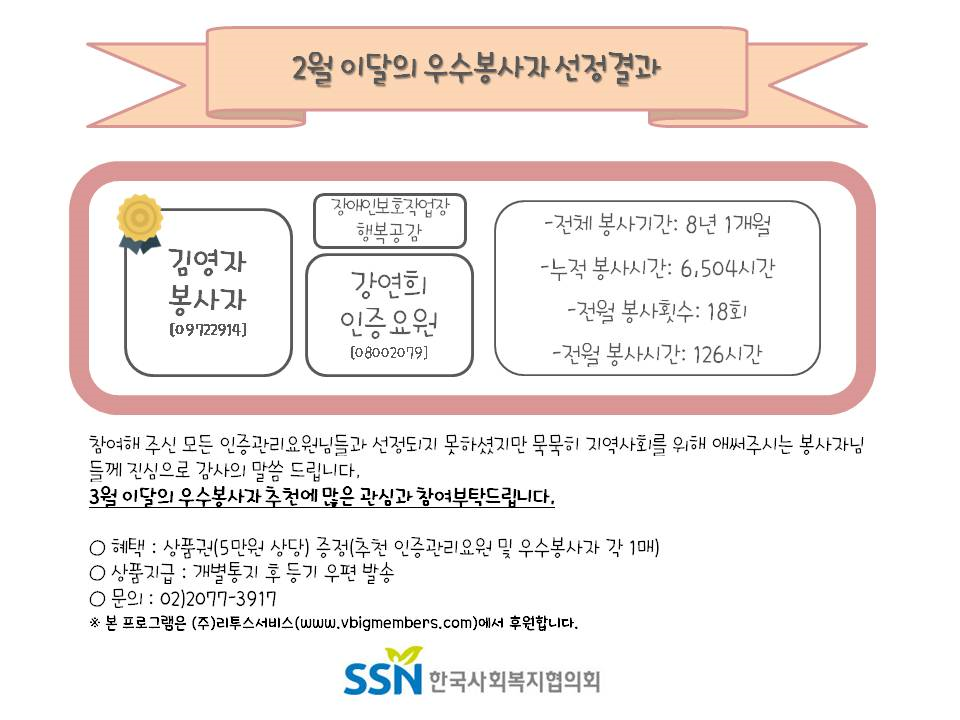 2월 이달의 우수봉사자 선정결과

김영자
봉사자
[09722914]

장애인보호작업장
행복공감

강연희
인증요원
[08002079]

-전체 봉사기간: 8년 1개월
-누적 봉사시간: 6,504시간
-전월 봉사횟수: 18회
-전월 봉사시간: 126시간

참여해 주신 모든 인증관리요원님들과 선정되지 못하셨지만 묵묵히 지역사회를 위해 애써주시는 봉사자님들께 진심으로 감사의 말씀 드립니다.

3월 이달의 우수봉사자 추천에 많은 관심과 참여부탁드립니다.

○ 혜택 : 상품권(5만원 상당) 증정(추천 인증관리요원 및 우수봉사자 각 1매)
○ 상품지급 : 개별통지 후 등기 우편 발송
○ 문의 : 02)2077-3917
※ 본 프로그램은 (주)리투스서비스(www.vbigmembers.com)에서 후원합니다.

SSN 한국사회복지협의회